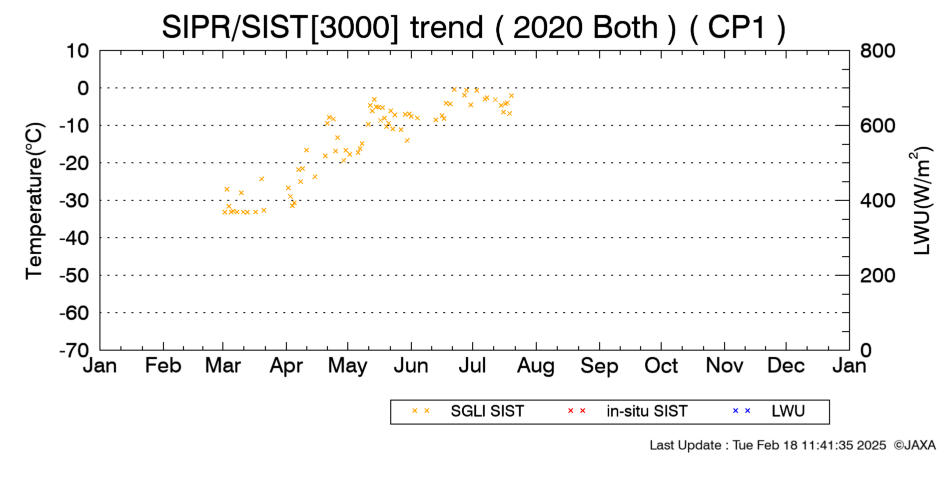 SIPR/SIST[3000] trend ( 2020 Both ) ( CP1 )

Temperature(°C)

10
0
-10
-20
-30
-40
-50
-60
-70

LWU(W/m$^2$)

800
600
400
200
0

Jan Feb Mar Apr May Jun Jul Aug Sep Oct Nov Dec Jan

× × SGLI SIST
× × in-situ SIST
× × LWU

Last Update : Tue Feb 18 11:41:35 2025 ©JAXA